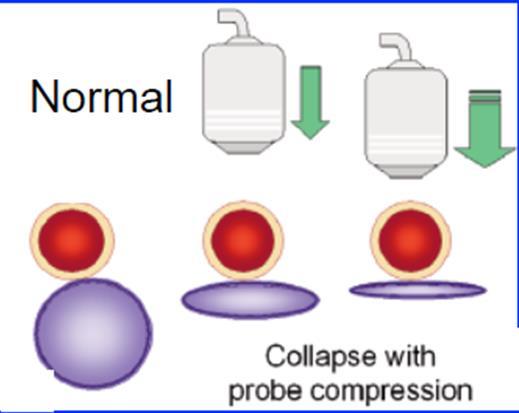 Normal

Collapse with probe compression